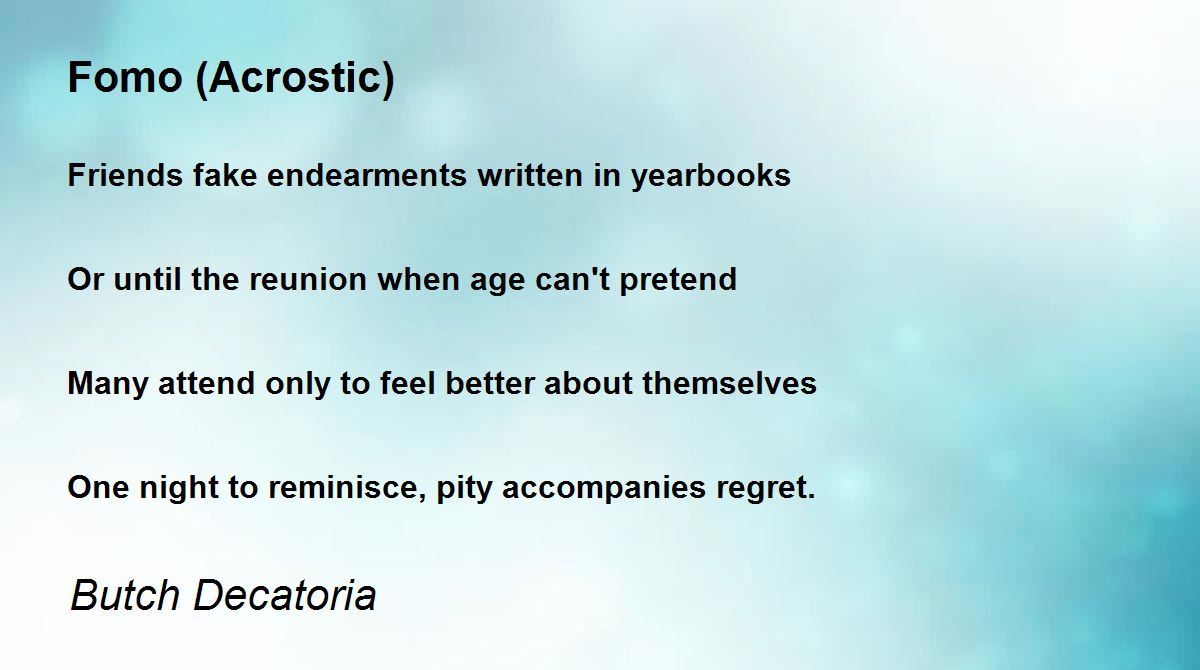 Fomo (Acrostic)

Friends fake endearments written in yearbooks

Or until the reunion when age can't pretend

Many attend only to feel better about themselves

One night to reminisce, pity accompanies regret.

Butch Decatoria